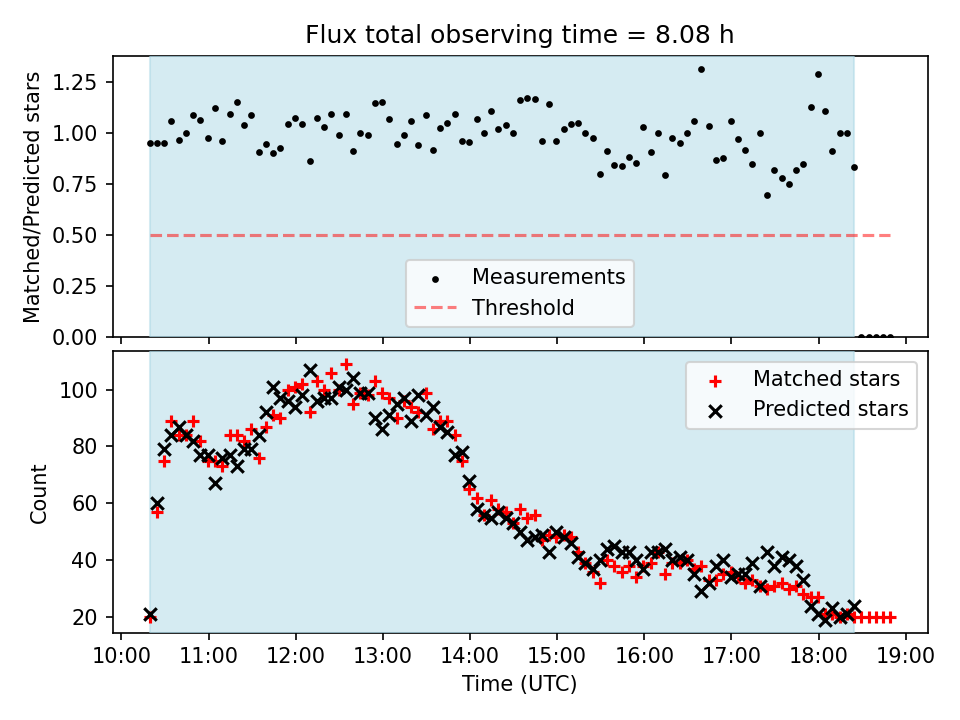 Flux total observing time = 8.08 h

Matched/Predicted stars

1.25
1.00
0.75
0.50
0.25
0.00

Measurements
Threshold

Count

100
80
60
40
20

Matched stars
Predicted stars

10:00 11:00 12:00 13:00 14:00 15:00 16:00 17:00 18:00 19:00

Time (UTC)